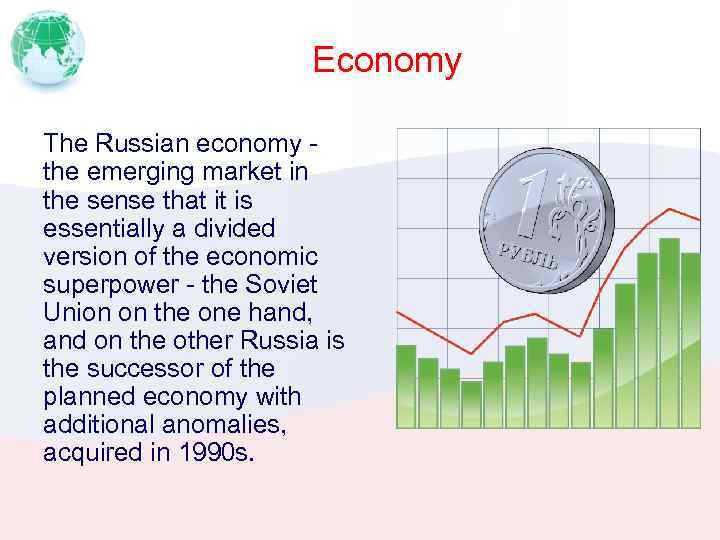 Economy

The Russian economy - the emerging market in the sense that it is essentially a divided version of the economic superpower - the Soviet Union on the one hand, and on the other Russia is the successor of the planned economy with additional anomalies, acquired in 1990s.

1 РУБЛЬ